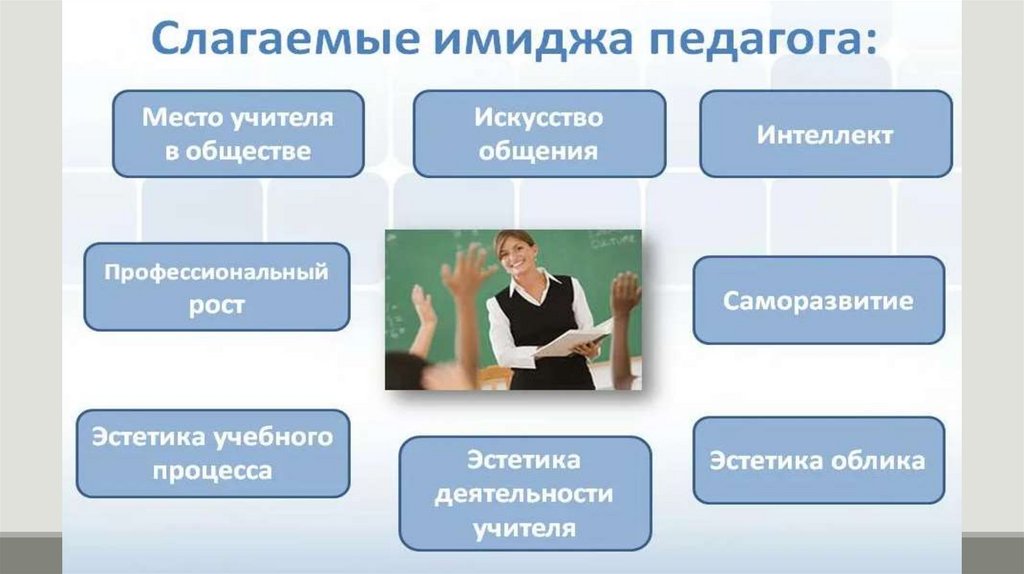 Слагаемые имиджа педагога:

Место учителя в обществе

Искусство общения

Интеллект

Профессиональный рост

Саморазвитие

Эстетика учебного процесса

Эстетика деятельности учителя

Эстетика облика